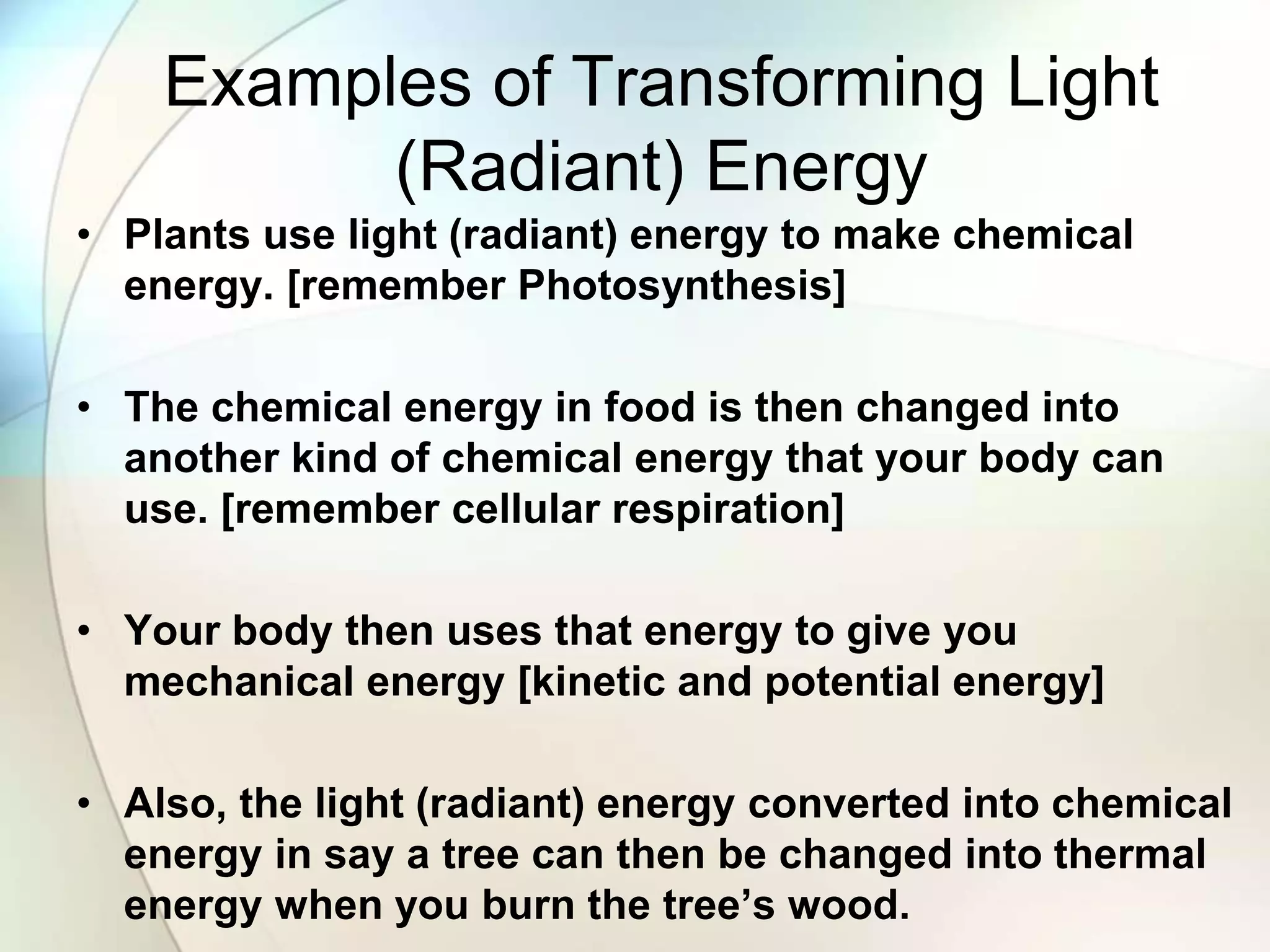 Examples of Transforming Light (Radiant) Energy

• Plants use light (radiant) energy to make chemical energy. [remember Photosynthesis]

• The chemical energy in food is then changed into another kind of chemical energy that your body can use. [remember cellular respiration]

• Your body then uses that energy to give you mechanical energy [kinetic and potential energy]

• Also, the light (radiant) energy converted into chemical energy in say a tree can then be changed into thermal energy when you burn the tree’s wood.